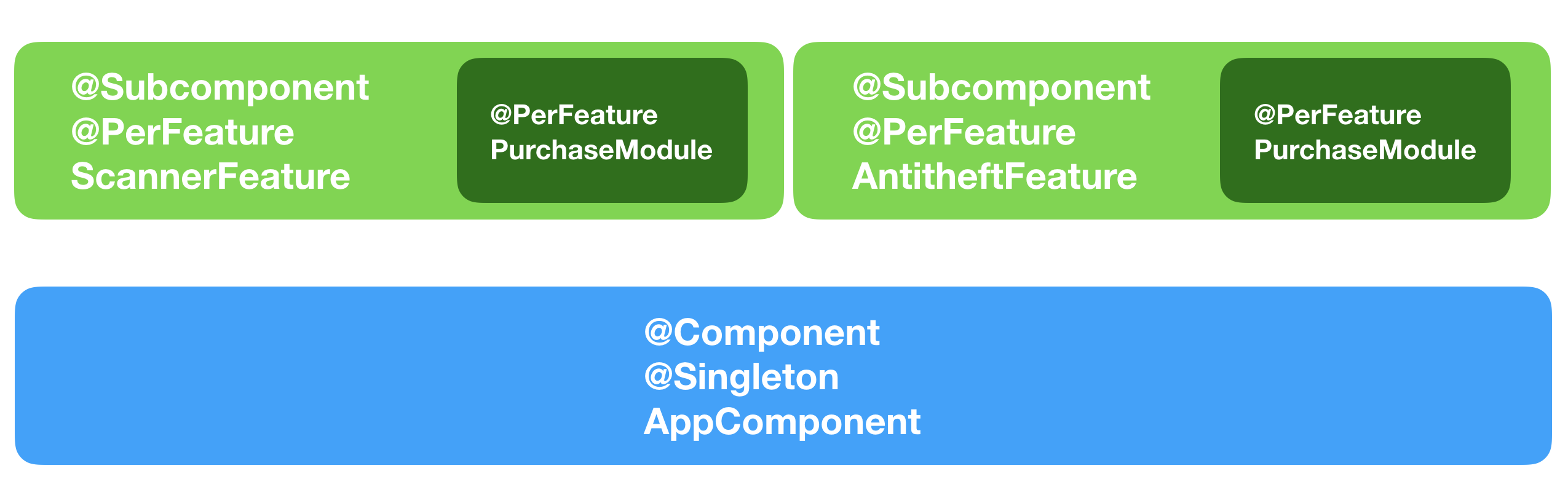 @Subcomponent
@PerFeature
ScannerFeature

@PerFeature
PurchaseModule

@Subcomponent
@PerFeature
AntitheftFeature

@PerFeature
PurchaseModule

@Component
@Singleton
AppComponent